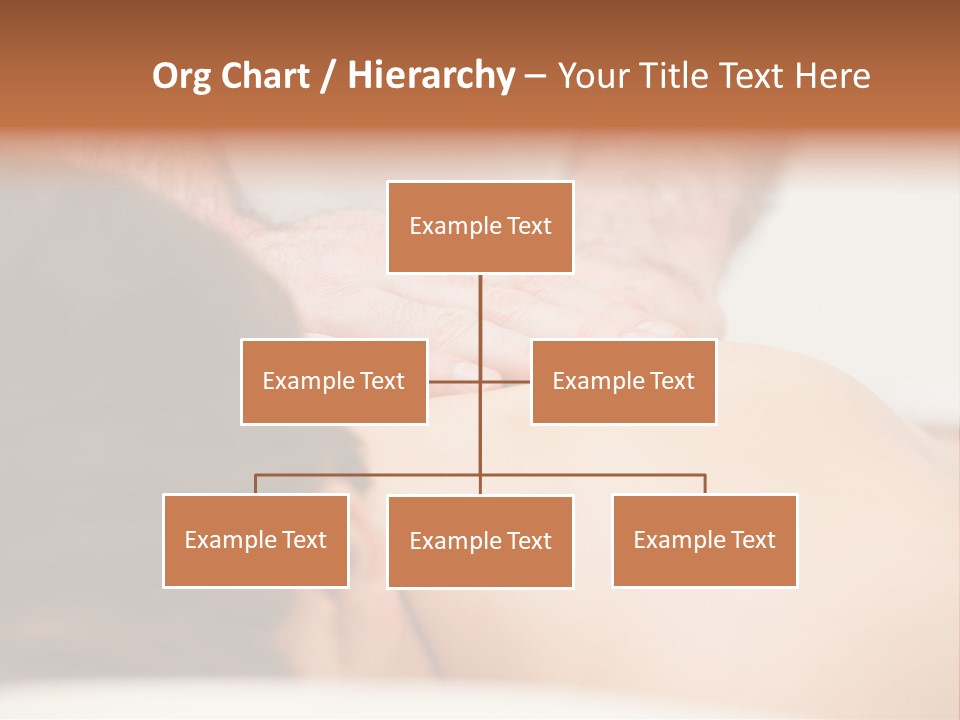 Org Chart / Hierarchy – Your Title Text Here

Example Text

Example Text

Example Text

Example Text

Example Text

Example Text